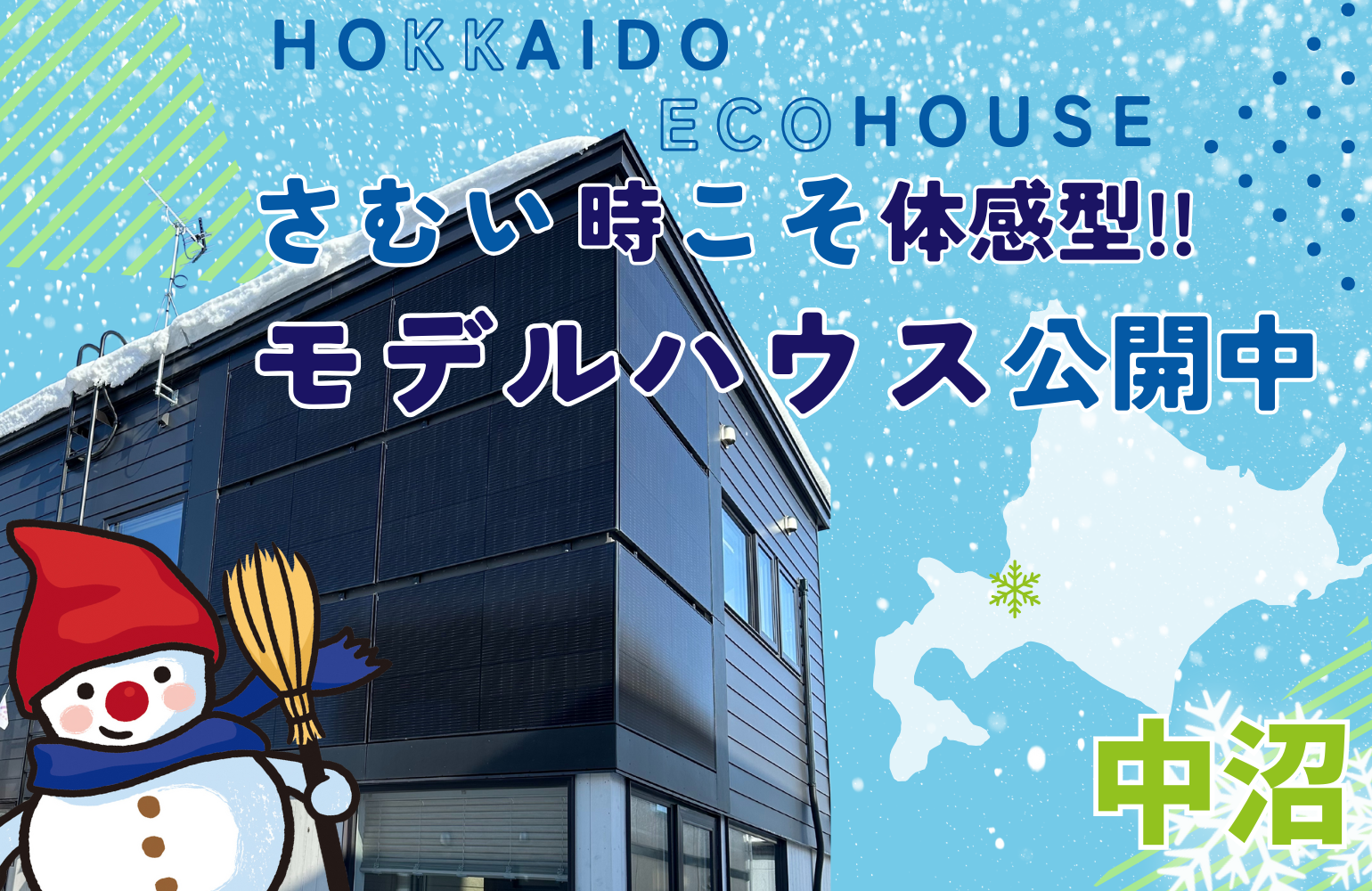 HOKKAIDO ECOHOUSE

さむい時こそ体感型!!
モデルハウス公開中

中沼